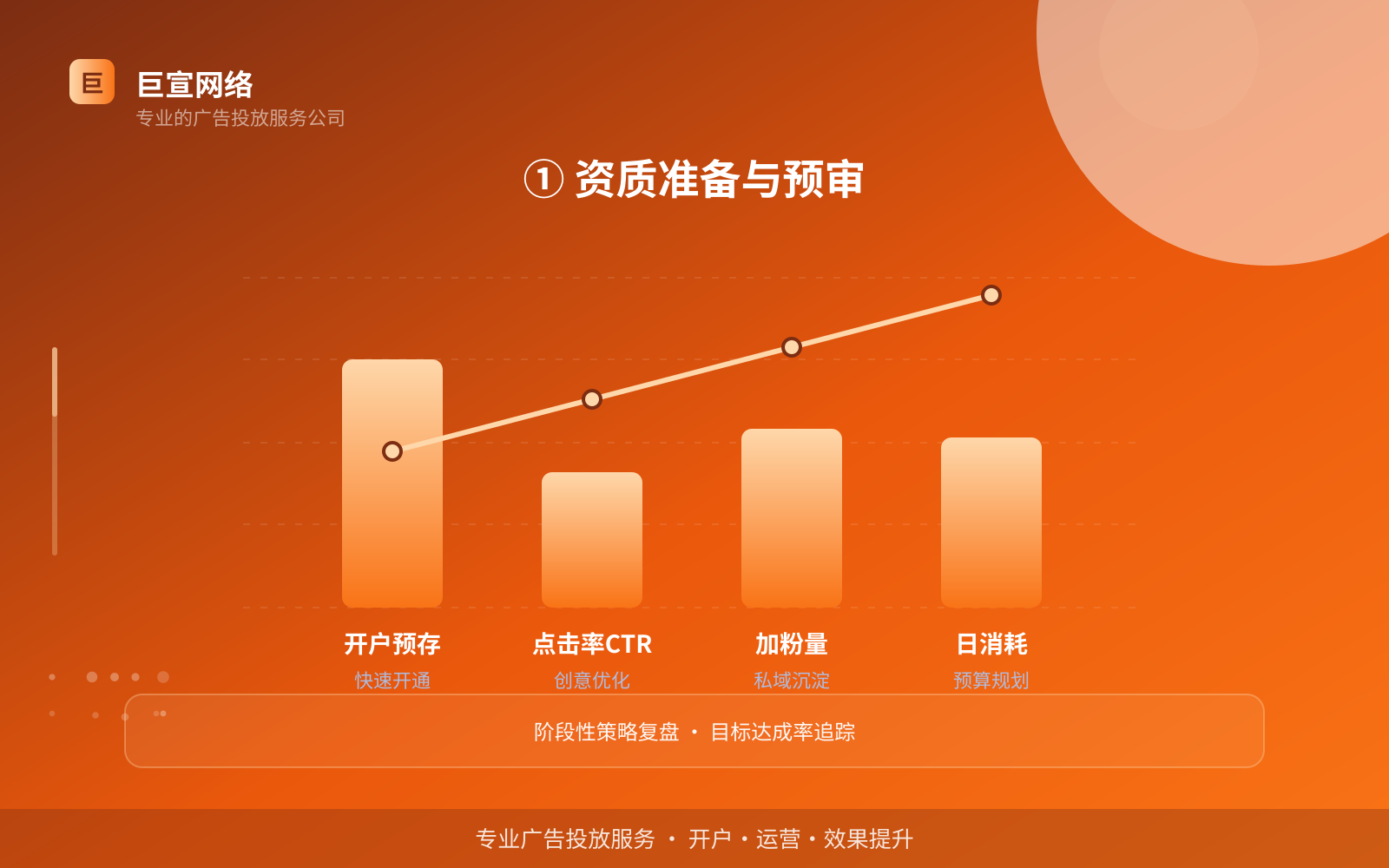 巨
巨宣网络
专业的广告投放服务公司

① 资质准备与预审

开户预存
快速开通

点击率CTR
创意优化

加粉量
私域沉淀

日消耗
预算规划

阶段性策略复盘 · 目标达成率追踪

专业广告投放服务 · 开户 · 运营 · 效果提升